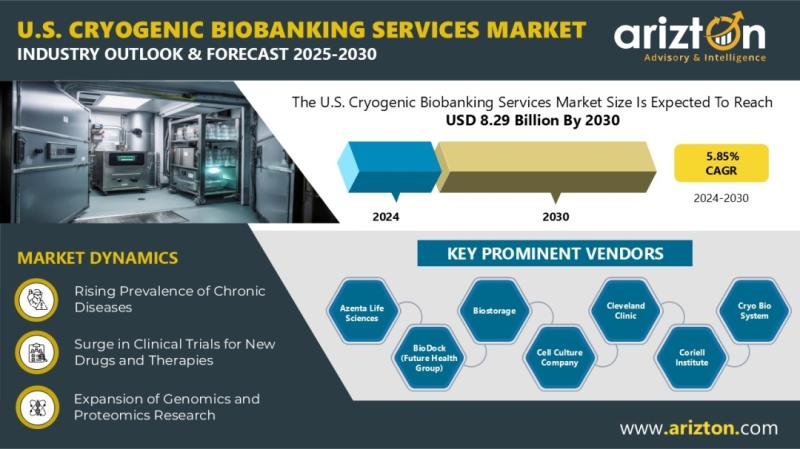 U.S. CRYOGENIC BIOBANKING SERVICES MARKET
INDUSTRY OUTLOOK & FORECAST 2025-2030

arizton
Advisory & Intelligence

The U.S. Cryogenic Biobanking Services Market Size Is Expected To Reach
USD 8.29 Billion By 2030

2024
2030

5.85%
CAGR
2024-2030

MARKET DYNAMICS

Rising Prevalence of Chronic Diseases

Surge in Clinical Trials for New Drugs and Therapies

Expansion of Genomics and Proteomics Research

KEY PROMINENT VENDORS

Azenta Life Sciences
BioDock (Future Health Group)
Biostorage
Cell Culture Company
Cleveland Clinic
Coriell Institute
Cryo Bio System

www.arizton.com